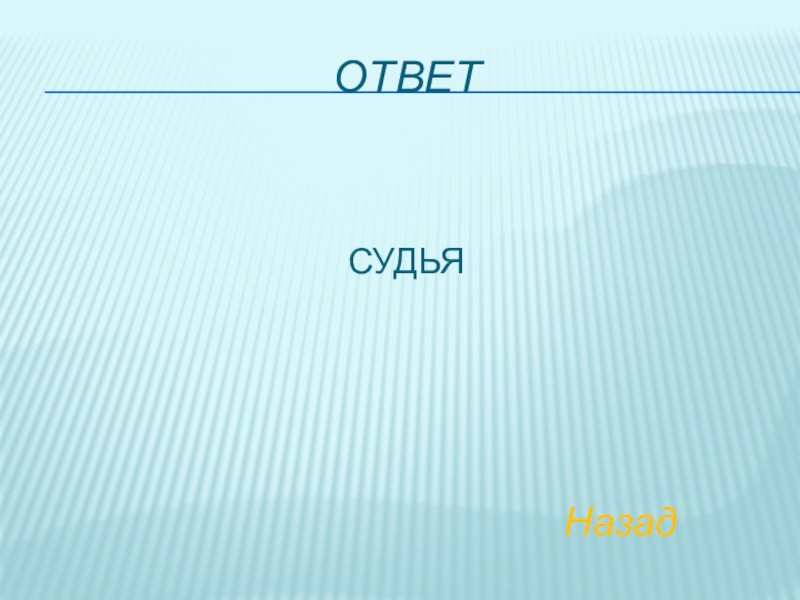 ОТВЕТ

СУДЬЯ

Назад